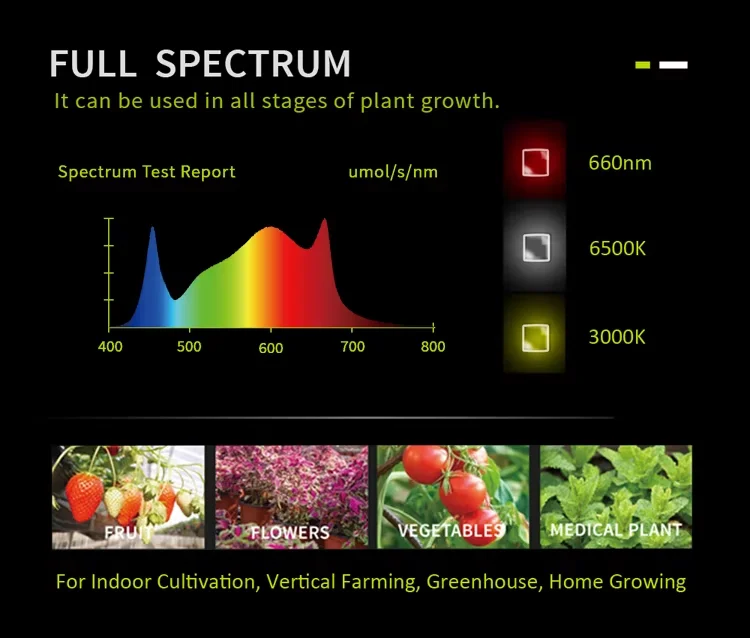 FULL SPECTRUM
It can be used in all stages of plant growth.

Spectrum Test Report
umol/s/nm

400
500
600
700
800

660nm
6500K
3000K

FRUIT
FLOWERS
VEGETABLES
MEDICAL PLANT

For Indoor Cultivation, Vertical Farming, Greenhouse, Home Growing